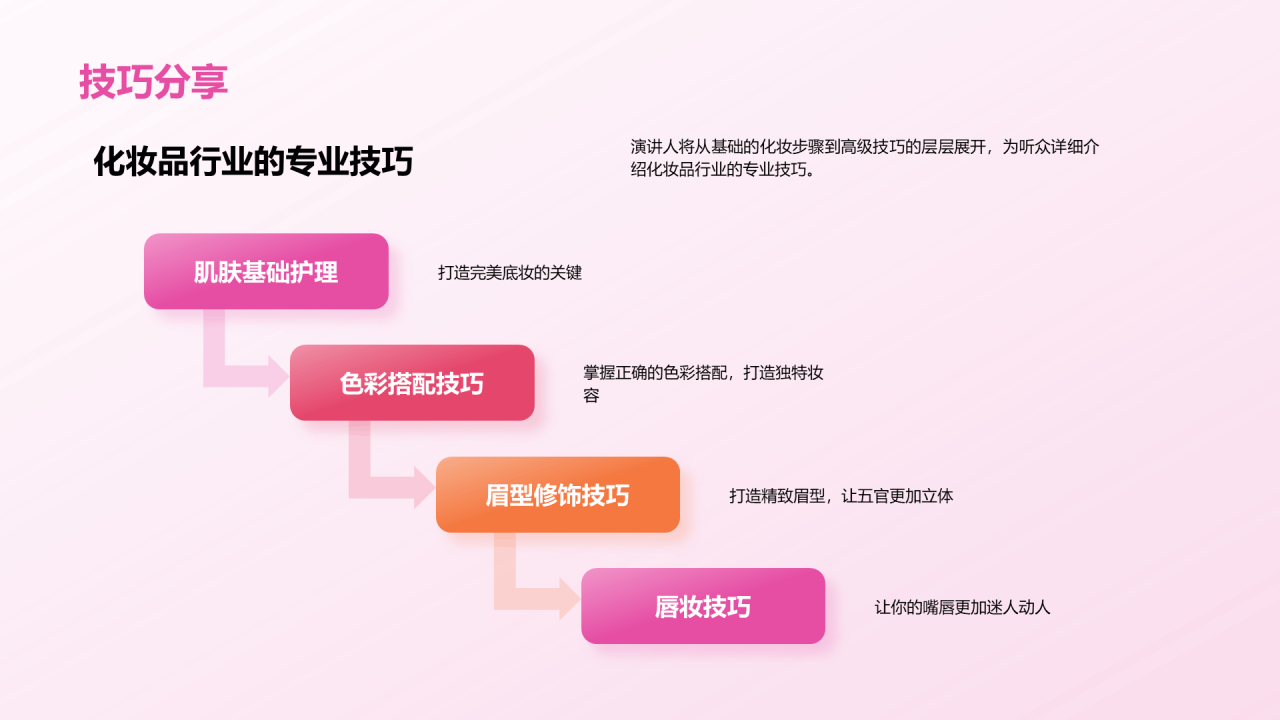 技巧分享

化妆品行业的专业技巧

演讲人将从基础的化妆步骤到高级技巧的层层展开，为听众详细介绍化妆品行业的专业技巧。

肌肤基础护理

打造完美底妆的关键

色彩搭配技巧

掌握正确的色彩搭配，打造独特妆容

眉型修饰技巧

打造精致眉型，让五官更加立体

唇妆技巧

让你的嘴唇更加迷人动人